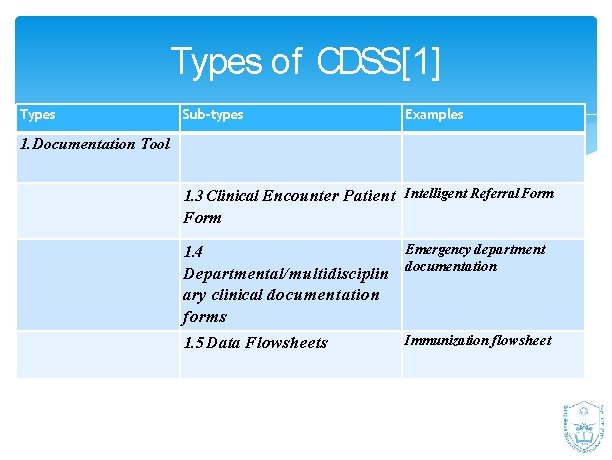 Types of CDSS[1]

| Types | Sub-types | Examples |
|---|---|---|
| 1. Documentation Tool | | |
| | 1.3 Clinical Encounter Patient Form | Intelligent Referral Form |
| | 1.4 Departmental/multidisciplinary clinical documentation forms | Emergency department documentation |
| | 1.5 Data Flowsheets | Immunization flowsheet |